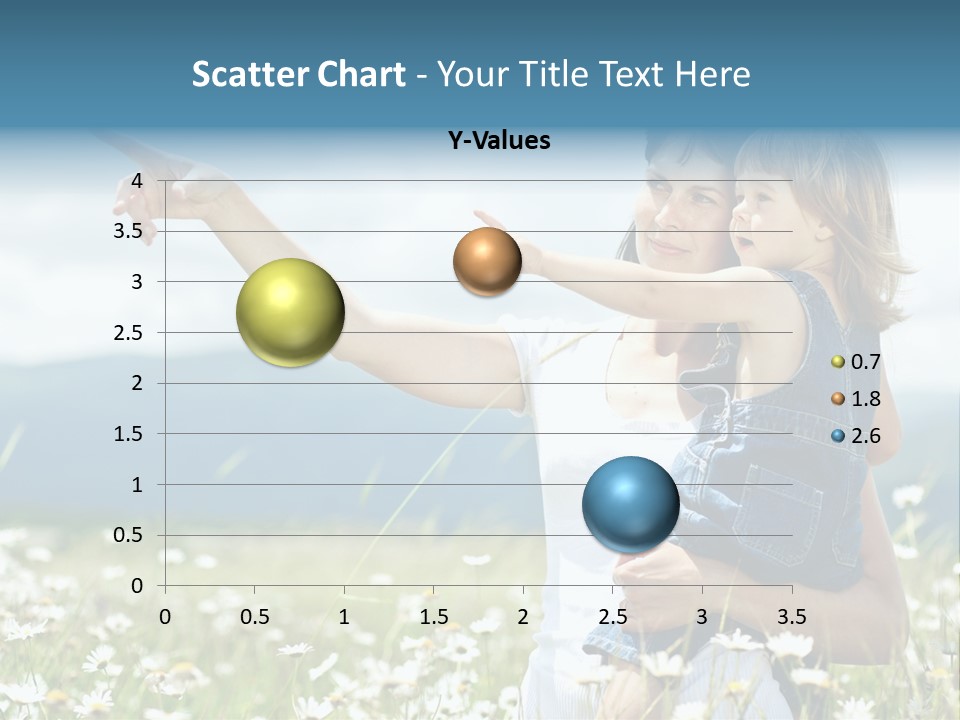 Scatter Chart - Your Title Text Here

Y-Values

4
3.5
3
2.5
2
1.5
1
0.5
0

0 0.5 1 1.5 2 2.5 3 3.5

0.7
1.8
2.6